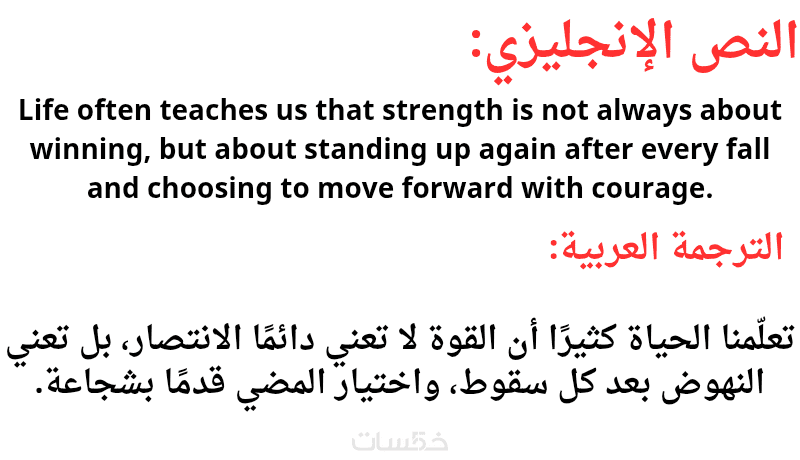 النص الإنجليزي:

Life often teaches us that strength is not always about winning, but about standing up again after every fall and choosing to move forward with courage.

الترجمة العربية:

تعلّمنا الحياة كثيرًا أن القوة لا تعني دائمًا الانتصار، بل تعني النهوض بعد كل سقوط، واختيار المضي قدمًا بشجاعة.

خمسات